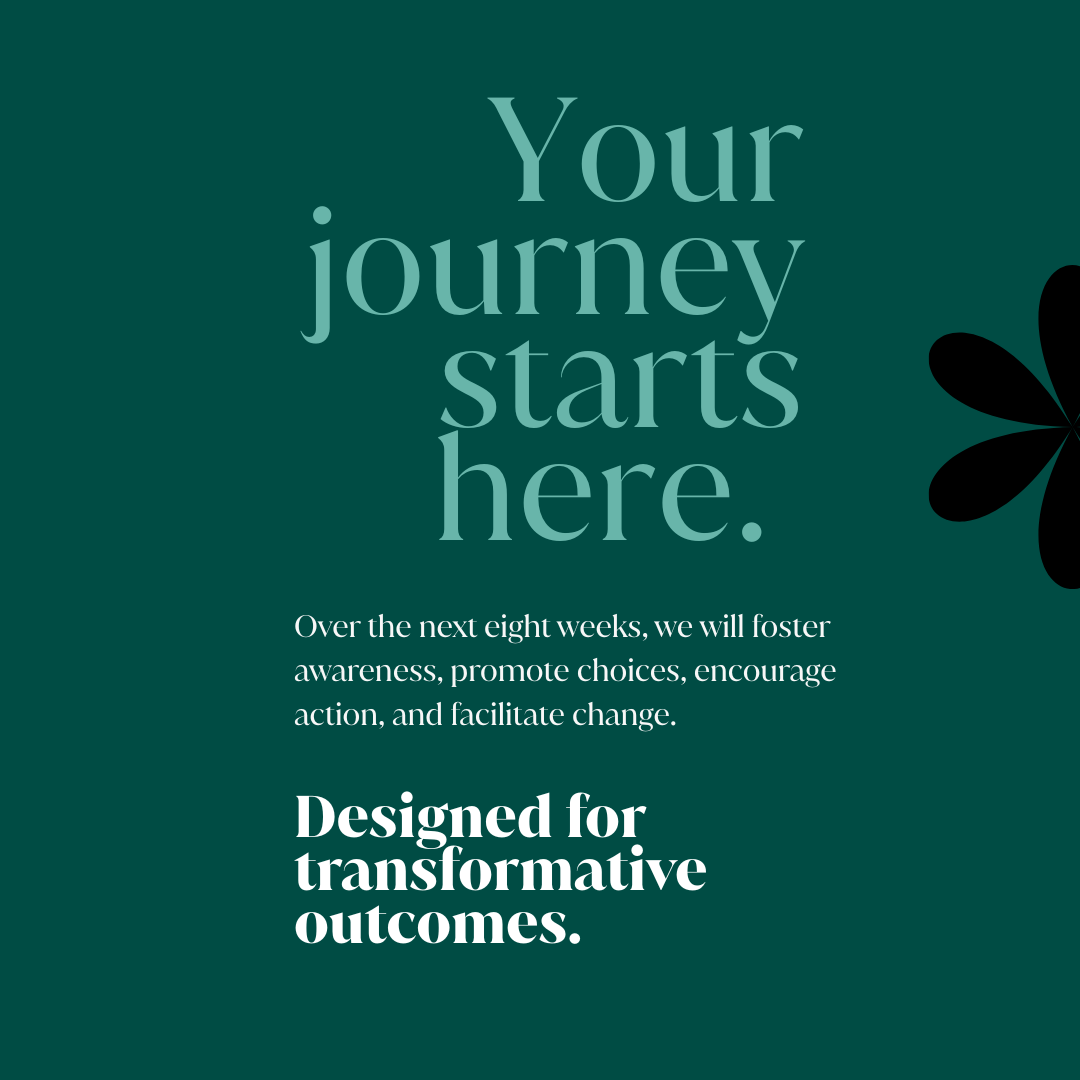 Your journey starts here.

Over the next eight weeks, we will foster awareness, promote choices, encourage action, and facilitate change.

Designed for transformative outcomes.